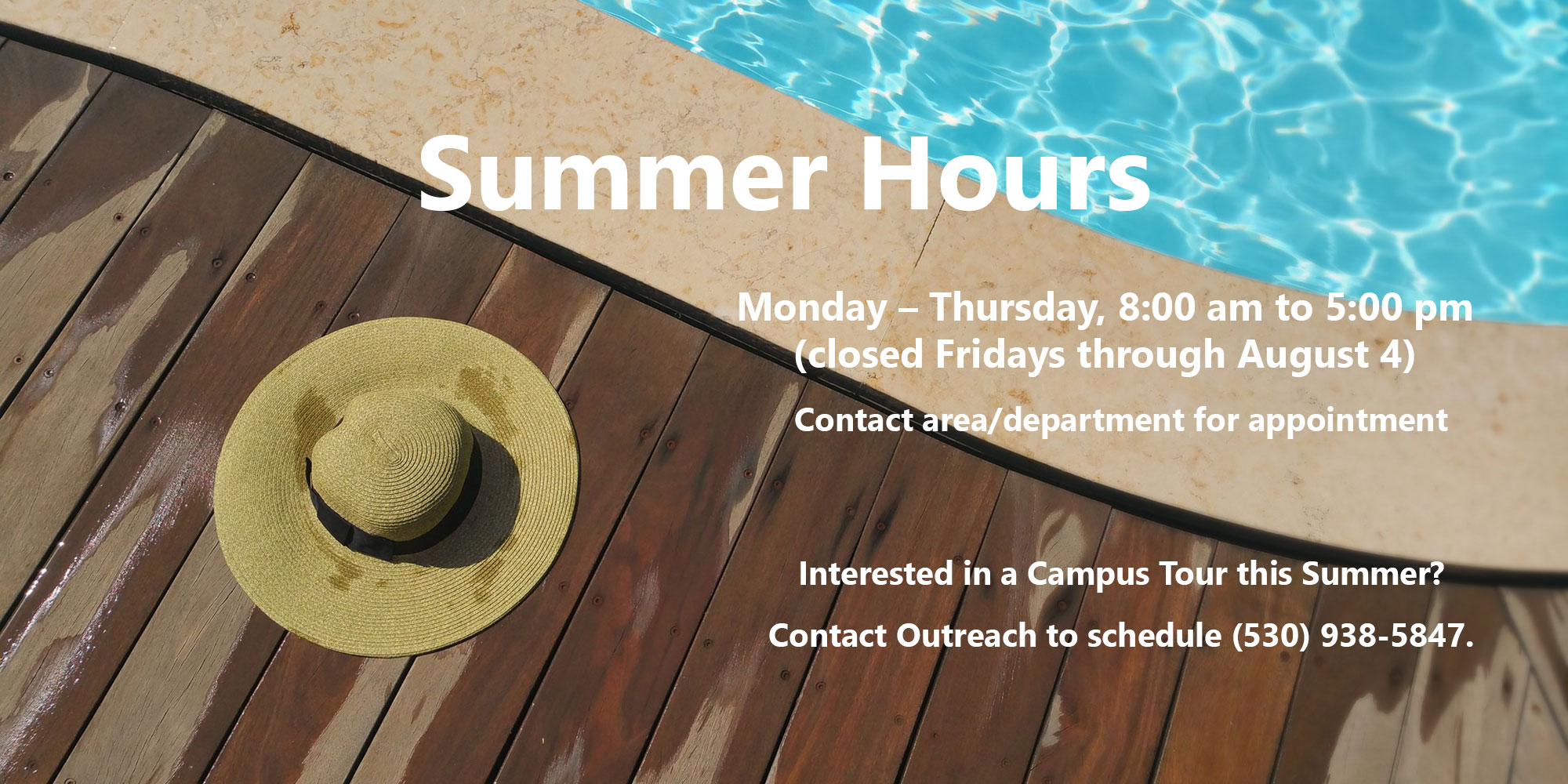 Summer Hours

Monday – Thursday, 8:00 am to 5:00 pm
(closed Fridays through August 4)

Contact area/department for appointment

Interested in a Campus Tour this Summer?

Contact Outreach to schedule (530) 938-5847.